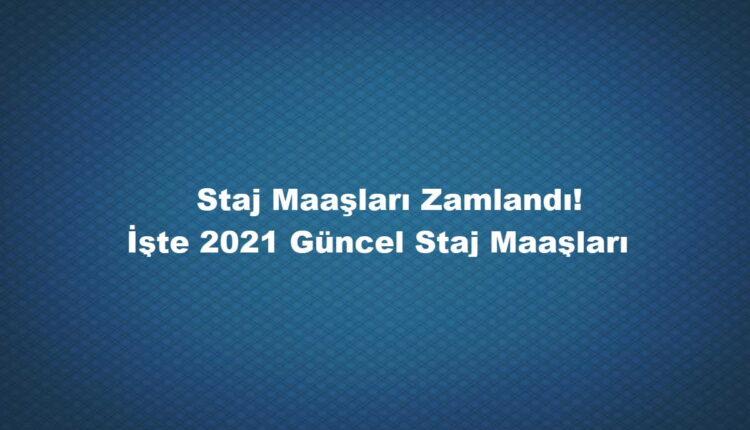 Staj Maaşları Zamlandı!
İşte 2021 Güncel Staj Maaşları